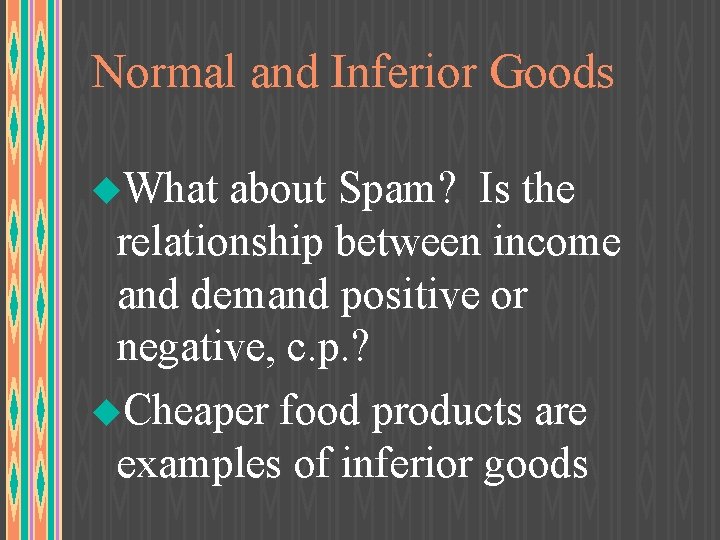 Normal and Inferior Goods

What about Spam? Is the relationship between income and demand positive or negative, c.p.?

Cheaper food products are examples of inferior goods